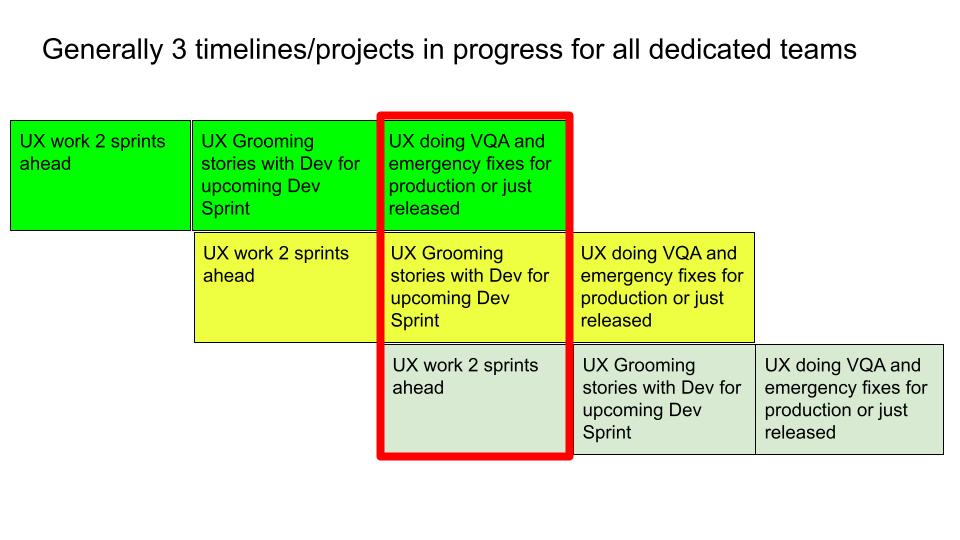 Generally 3 timelines/projects in progress for all dedicated teams

UX work 2 sprints ahead

UX Grooming stories with Dev for upcoming Dev Sprint

UX doing VQA and emergency fixes for production or just released

UX work 2 sprints ahead

UX Grooming stories with Dev for upcoming Dev Sprint

UX doing VQA and emergency fixes for production or just released

UX work 2 sprints ahead

UX Grooming stories with Dev for upcoming Dev Sprint

UX doing VQA and emergency fixes for production or just released